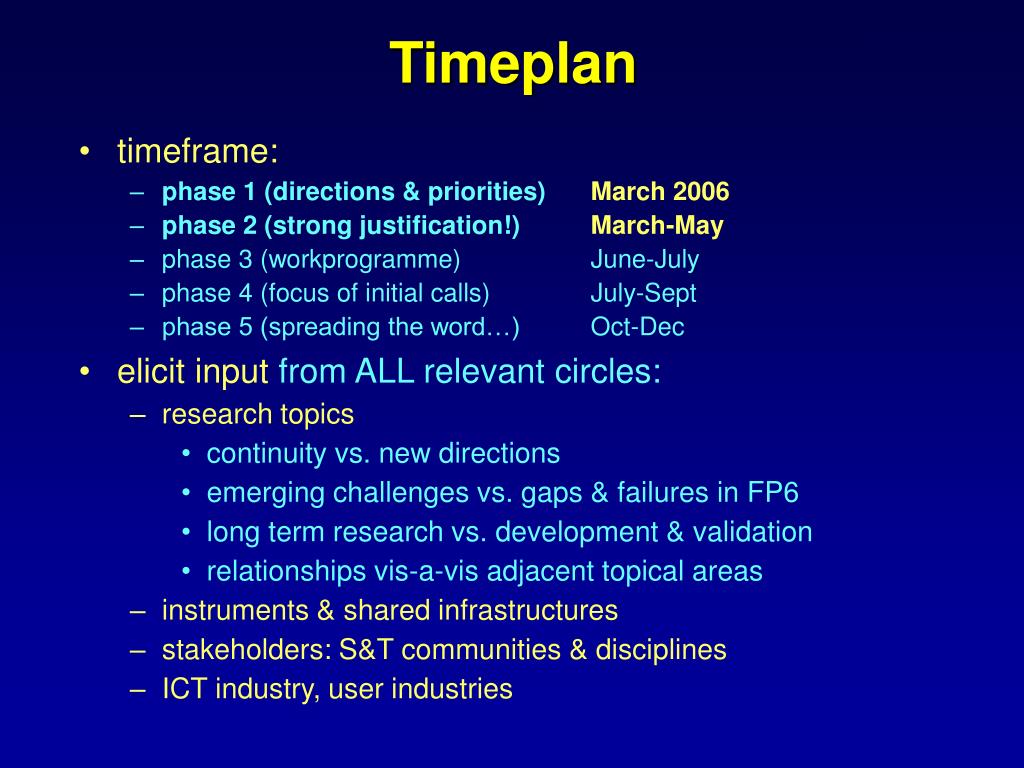 Timeplan

• timeframe:
– phase 1 (directions & priorities) March 2006
– phase 2 (strong justification!) March-May
– phase 3 (workprogramme) June-July
– phase 4 (focus of initial calls) July-Sept
– phase 5 (spreading the word…) Oct-Dec

• elicit input from ALL relevant circles:
– research topics
• continuity vs. new directions
• emerging challenges vs. gaps & failures in FP6
• long term research vs. development & validation
• relationships vis-a-vis adjacent topical areas
– instruments & shared infrastructures
– stakeholders: S&T communities & disciplines
– ICT industry, user industries